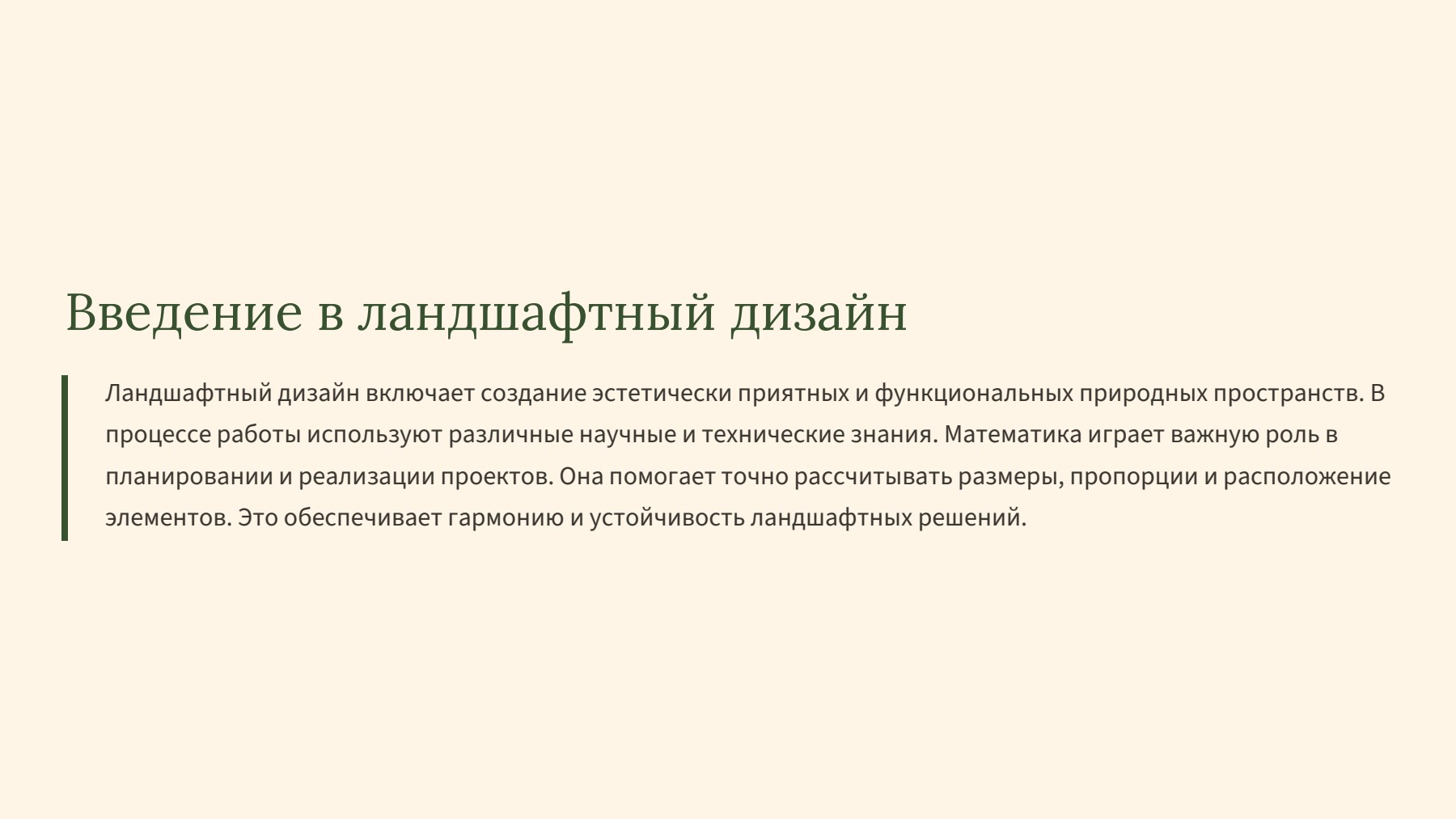 Введение в ландшафтный дизайн

Ландшафтный дизайн включает создание эстетически приятных и функциональных природных пространств. В процессе работы используют различные научные и технические знания. Математика играет важную роль в планировании и реализации проектов. Она помогает точно рассчитывать размеры, пропорции и расположение элементов. Это обеспечивает гармонию и устойчивость ландшафтных решений.